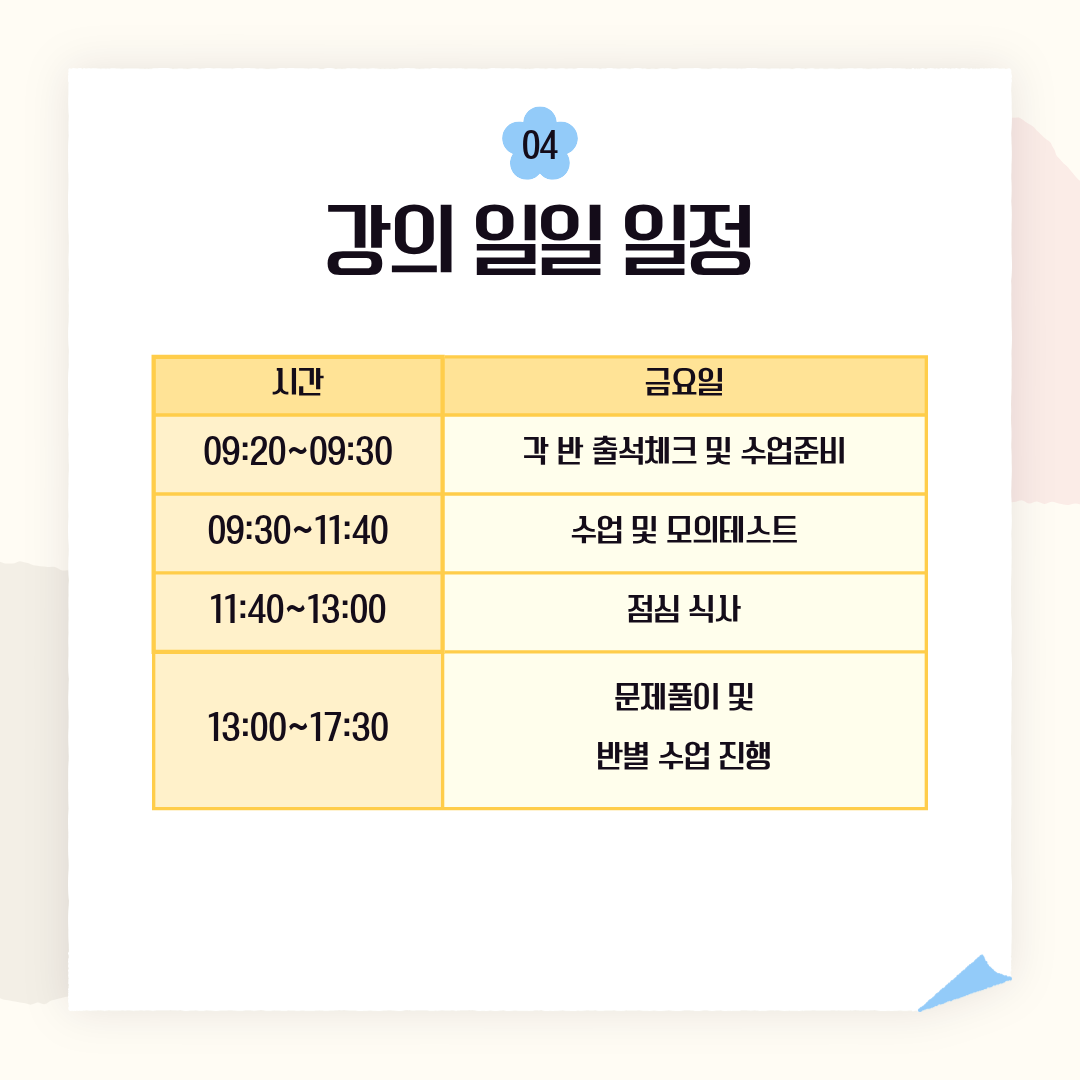 04

강의 일일 일정

| 시간 | 금요일 |
|---|---|
| 09:20~09:30 | 각 반 출석체크 및 수업준비 |
| 09:30~11:40 | 수업 및 모의테스트 |
| 11:40~13:00 | 점심 식사 |
| 13:00~17:30 | 문제풀이 및 반별 수업 진행 |